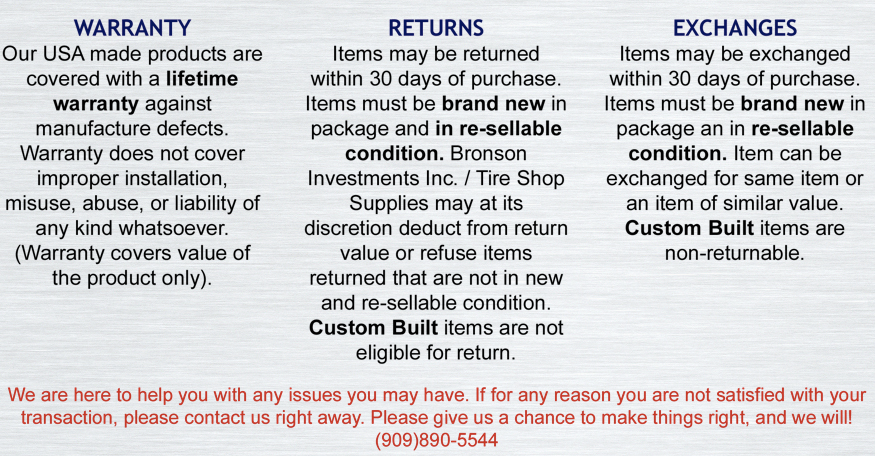 WARRANTY
Our USA made products are covered with a lifetime warranty against manufacture defects. Warranty does not cover improper installation, misuse, abuse, or liability of any kind whatsoever. (Warranty covers value of the product only).

RETURNS
Items may be returned within 30 days of purchase. Items must be brand new in package and in re-sellable condition. Bronson Investments Inc. / Tire Shop Supplies may at its discretion deduct from return value or refuse items returned that are not in new and re-sellable condition. Custom Built items are not eligible for return.

EXCHANGES
Items may be exchanged within 30 days of purchase. Items must be brand new in package an in re-sellable condition. Item can be exchanged for same item or an item of similar value. Custom Built items are non-returnable.

We are here to help you with any issues you may have. If for any reason you are not satisfied with your transaction, please contact us right away. Please give us a chance to make things right, and we will!
(909)890-5544